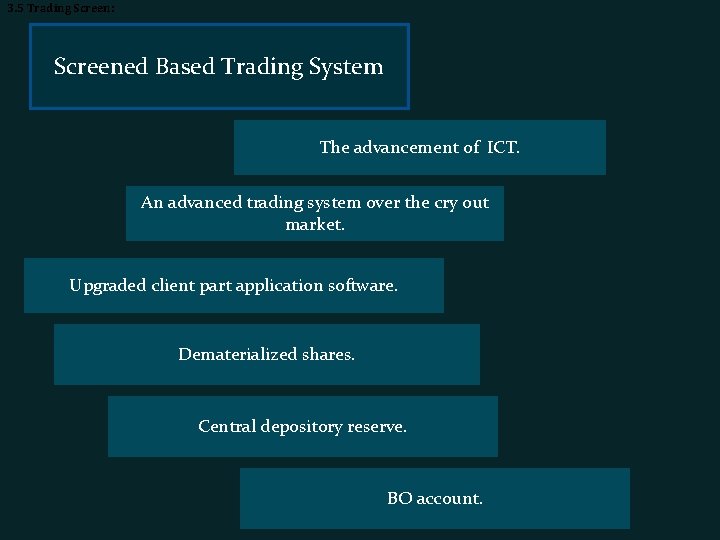 3.5 Trading Screen:

Screened Based Trading System

The advancement of ICT.

An advanced trading system over the cry out market.

Upgraded client part application software.

Dematerialized shares.

Central depository reserve.

BO account.